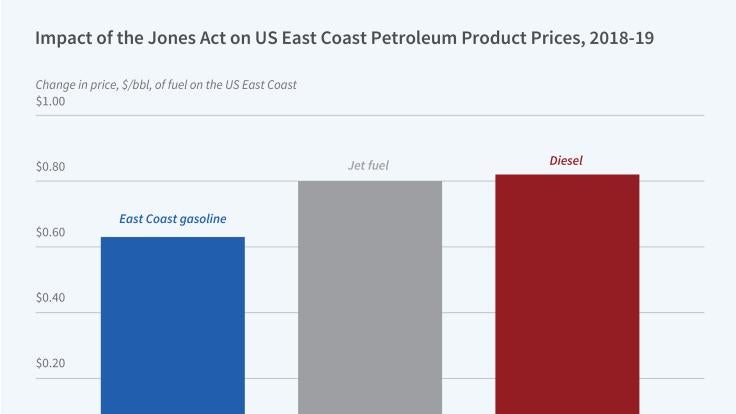 Impact of the Jones Act on US East Coast Petroleum Product Prices, 2018-19

Change in price, $/bbl, of fuel on the US East Coast

$1.00

$0.80

$0.60

$0.40

$0.20

East Coast gasoline

Jet fuel

Diesel